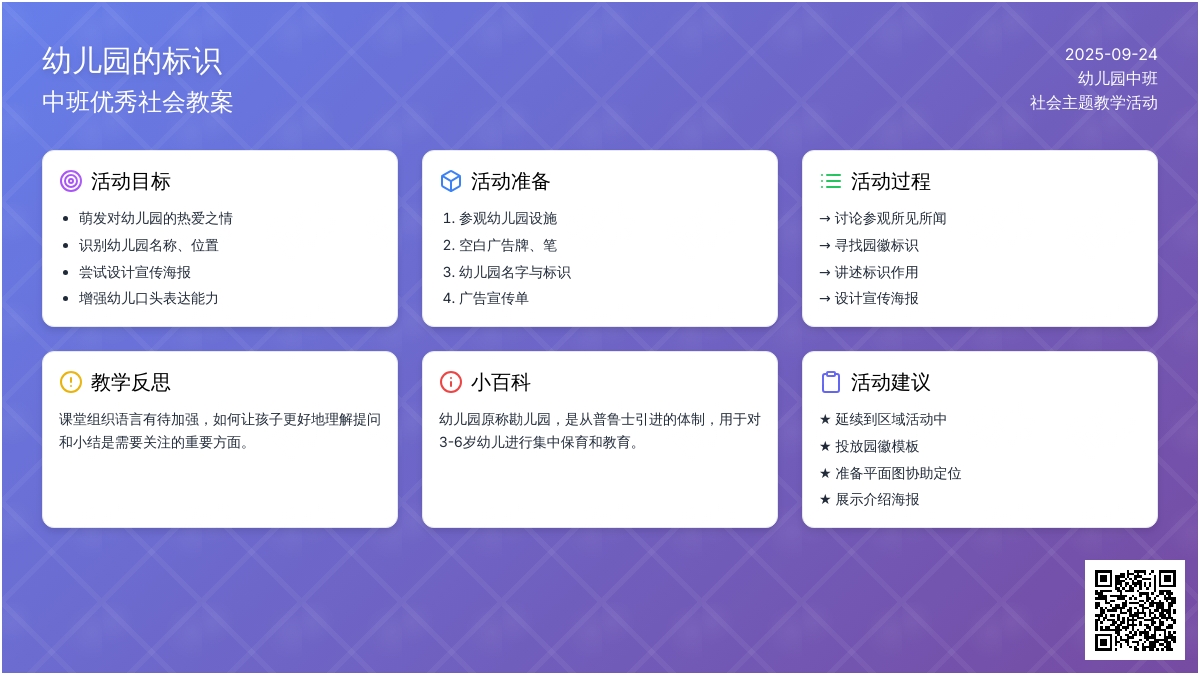 幼儿园的标识
中班优秀社会教案

2025-09-24
幼儿园中班
社会主题教学活动

活动目标
- 萌发对幼儿园的热爱之情
- 识别幼儿园名称、位置
- 尝试设计宣传海报
- 增强幼儿口头表达能力

活动准备
1. 参观幼儿园设施
2. 空白广告牌、笔
3. 幼儿园名字与标识
4. 广告宣传单

活动过程
→ 讨论参观所见所闻
→ 寻找园徽标识
→ 讲述标识作用
→ 设计宣传海报

教学反思
课堂组织语言有待加强，如何让孩子更好地理解提问和小结是需要关注的重要方面。

小百科
幼儿园原称勘儿园，是从普鲁士引进的体制，用于对3-6岁幼儿进行集中保育和教育。

活动建议
★ 延续到区域活动中
★ 投放园徽模板
★ 准备平面图协助定位
★ 展示介绍海报